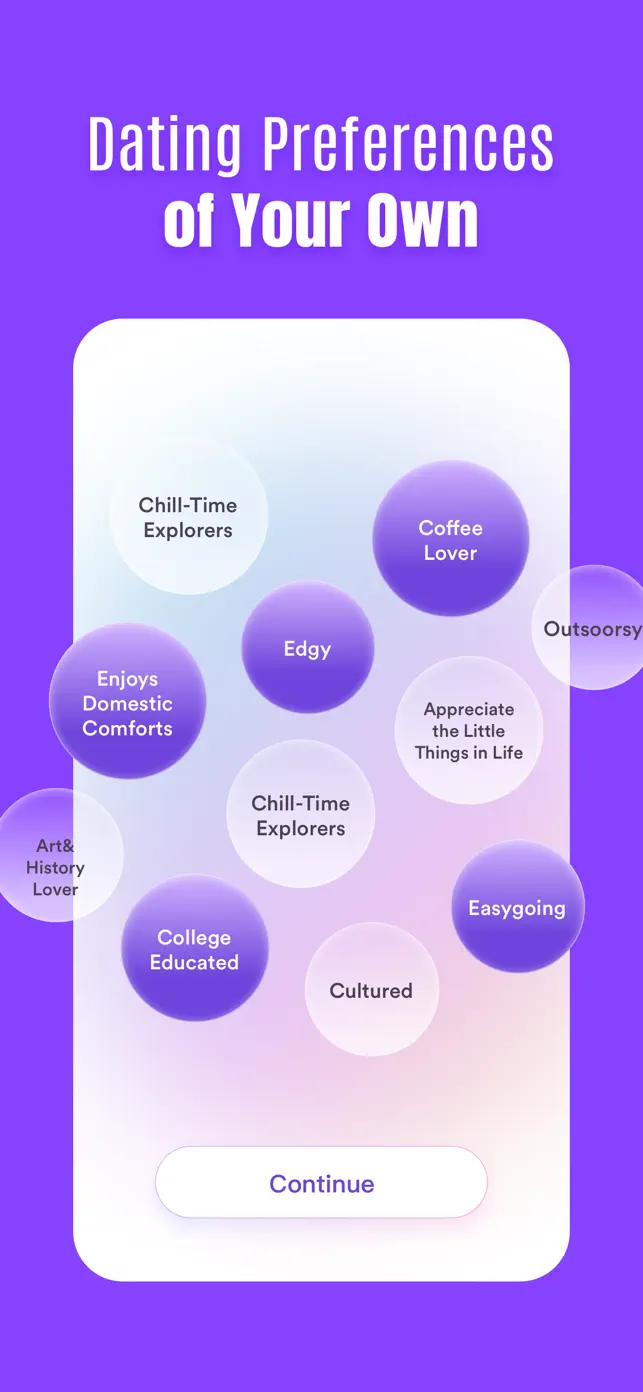 Dating Preferences of Your Own

Chill-Time Explorers

Coffee Lover

Outsoorsy

Edgy

Enjoys Domestic Comforts

Appreciate the Little Things in Life

Chill-Time Explorers

Art& History Lover

Easygoing

College Educated

Cultured

Continue